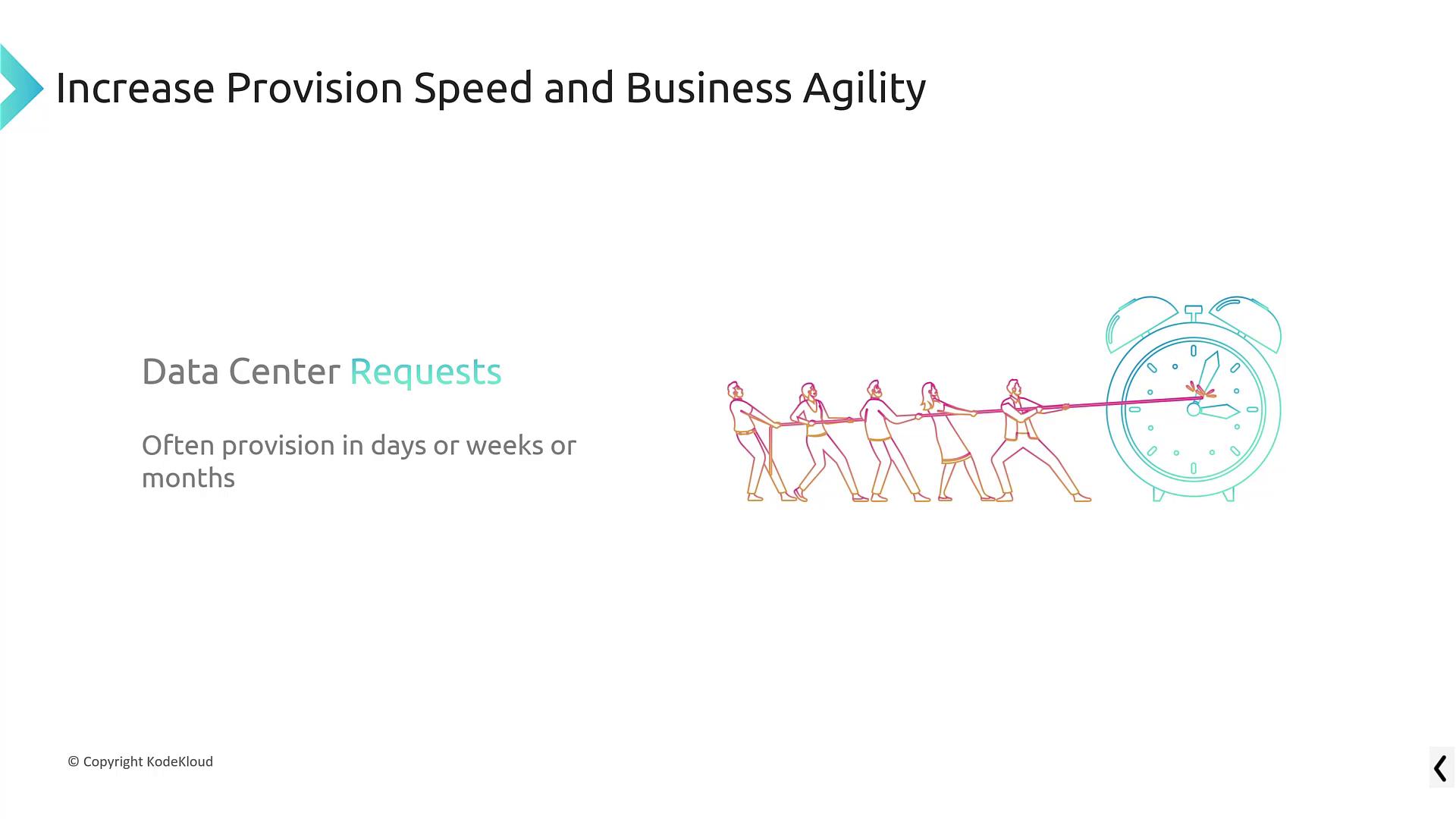 Increase Provision Speed and Business Agility

Data Center Requests

Often provision in days or weeks or months

© Copyright KodeKloud